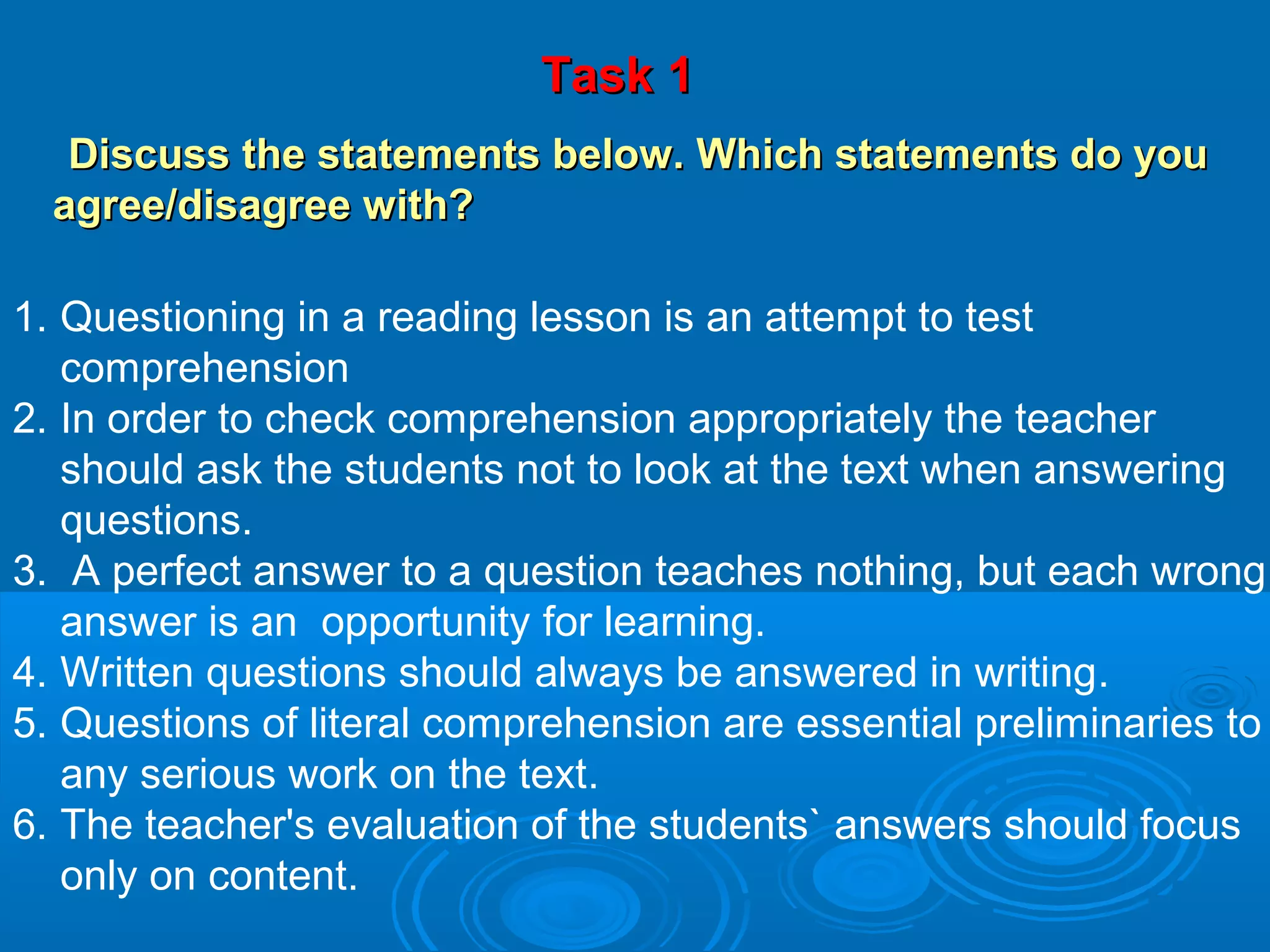 Task 1

Discuss the statements below. Which statements do you agree/disagree with?

1. Questioning in a reading lesson is an attempt to test comprehension
2. In order to check comprehension appropriately the teacher should ask the students not to look at the text when answering questions.
3. A perfect answer to a question teaches nothing, but each wrong answer is an opportunity for learning.
4. Written questions should always be answered in writing.
5. Questions of literal comprehension are essential preliminaries to any serious work on the text.
6. The teacher's evaluation of the students` answers should focus only on content.